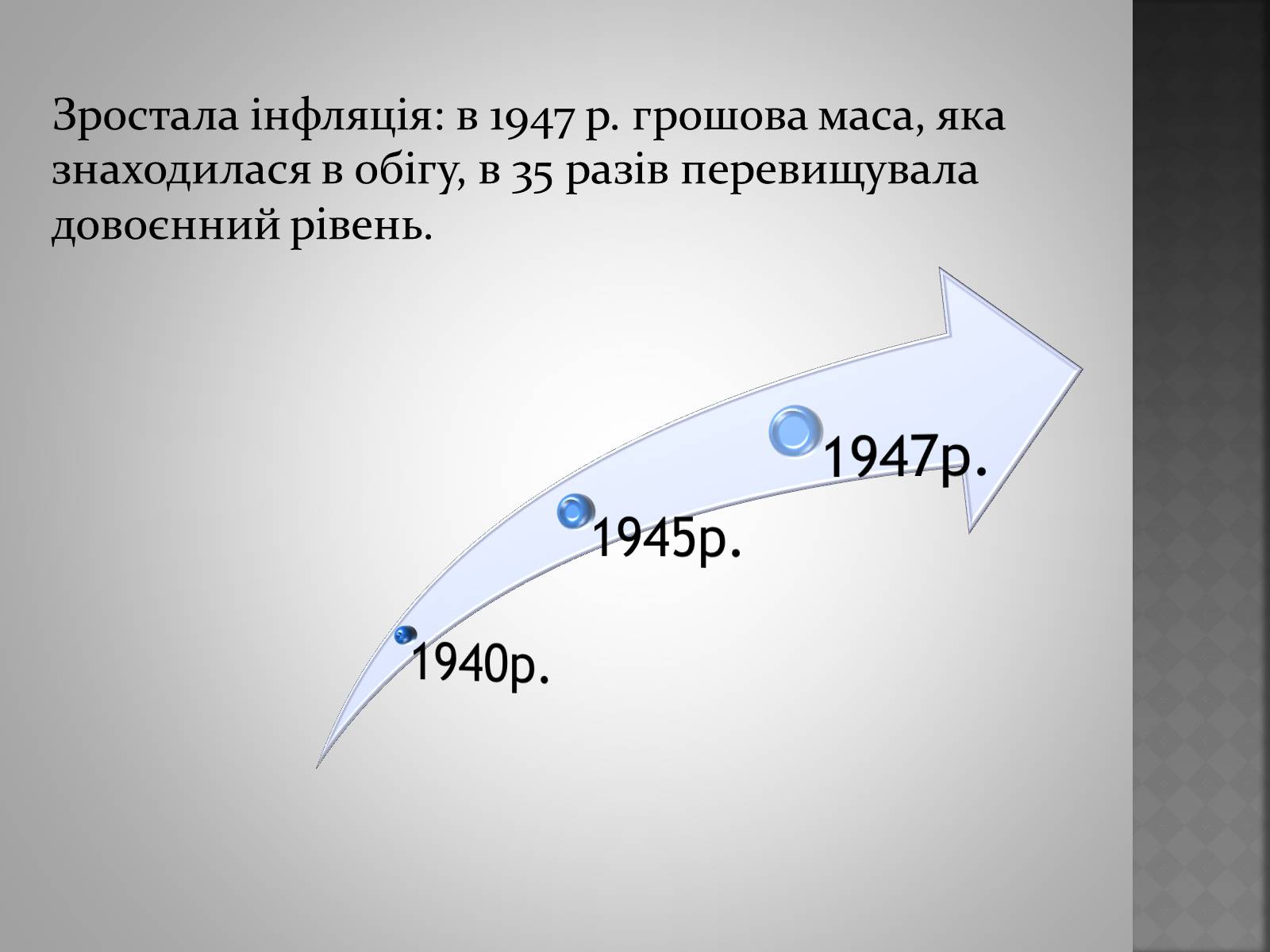 Зростала інфляція: в 1947 р. грошова маса, яка знаходилася в обігу, в 35 разів перевищувала довоєнний рівень.

1940р.

1945р.

1947р.